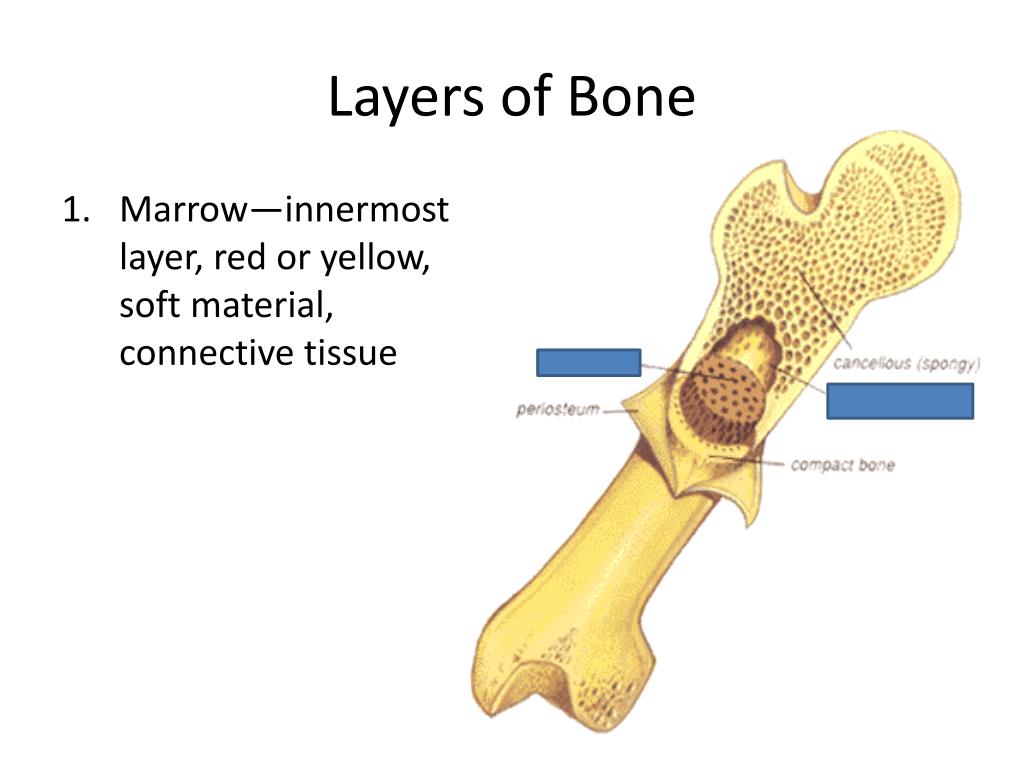 Layers of Bone

1. Marrow—innermost layer, red or yellow, soft material, connective tissue

cancellous (spongy)

periosteum

compact bone